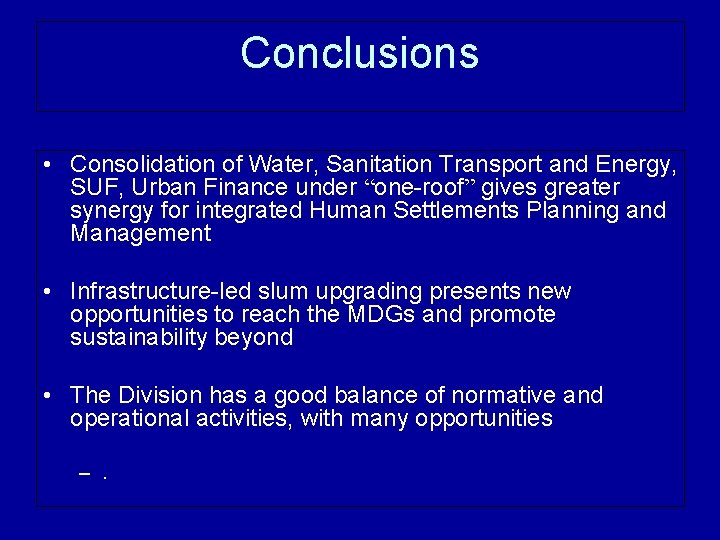 Conclusions

• Consolidation of Water, Sanitation Transport and Energy, SUF, Urban Finance under “one-roof” gives greater synergy for integrated Human Settlements Planning and Management

• Infrastructure-led slum upgrading presents new opportunities to reach the MDGs and promote sustainability beyond

• The Division has a good balance of normative and operational activities, with many opportunities

– .